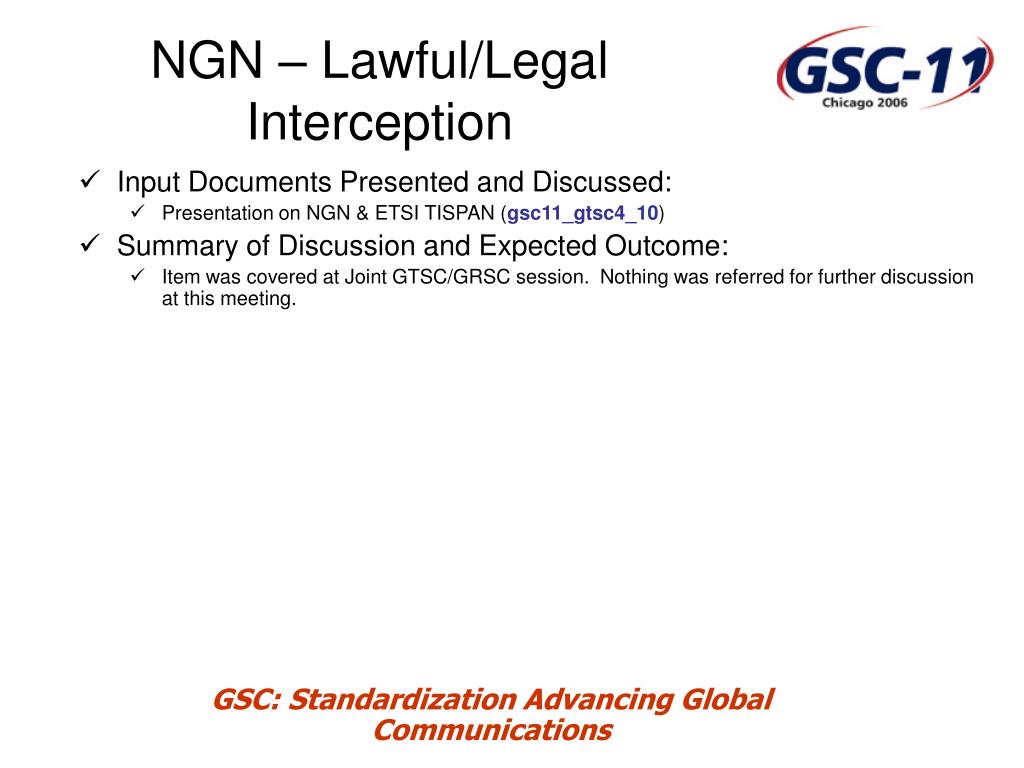 NGN – Lawful/Legal Interception

GSC-11
Chicago 2006

✓ Input Documents Presented and Discussed:
  ✓ Presentation on NGN & ETSI TISPAN (gsc11_gtsc4_10)
✓ Summary of Discussion and Expected Outcome:
  ✓ Item was covered at Joint GTSC/GRSC session. Nothing was referred for further discussion at this meeting.

GSC: Standardization Advancing Global Communications